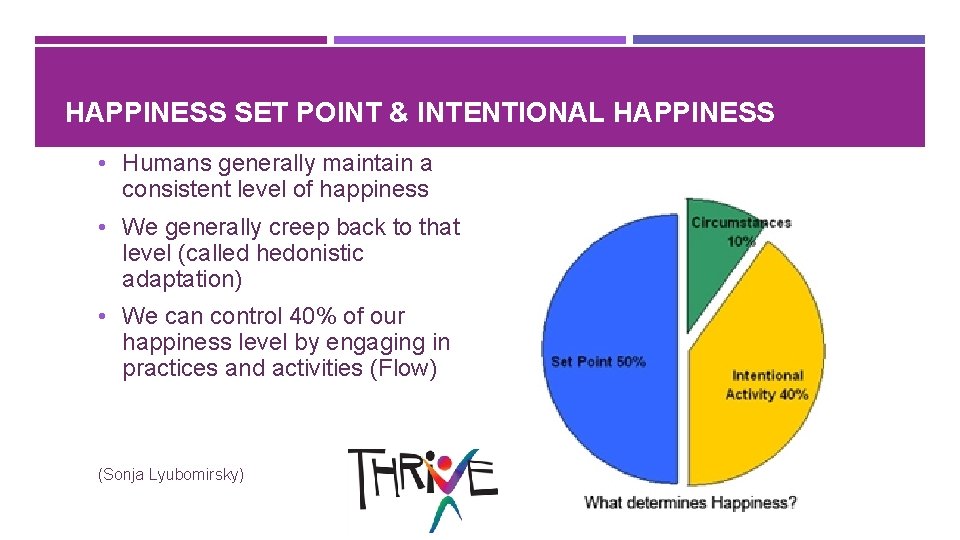 HAPPINESS SET POINT & INTENTIONAL HAPPINESS

• Humans generally maintain a consistent level of happiness

• We generally creep back to that level (called hedonistic adaptation)

• We can control 40% of our happiness level by engaging in practices and activities (Flow)

(Sonja Lyubomirsky)

THRIVE

Circumstances 10%

Set Point 50%

Intentional Activity 40%

What determines Happiness?